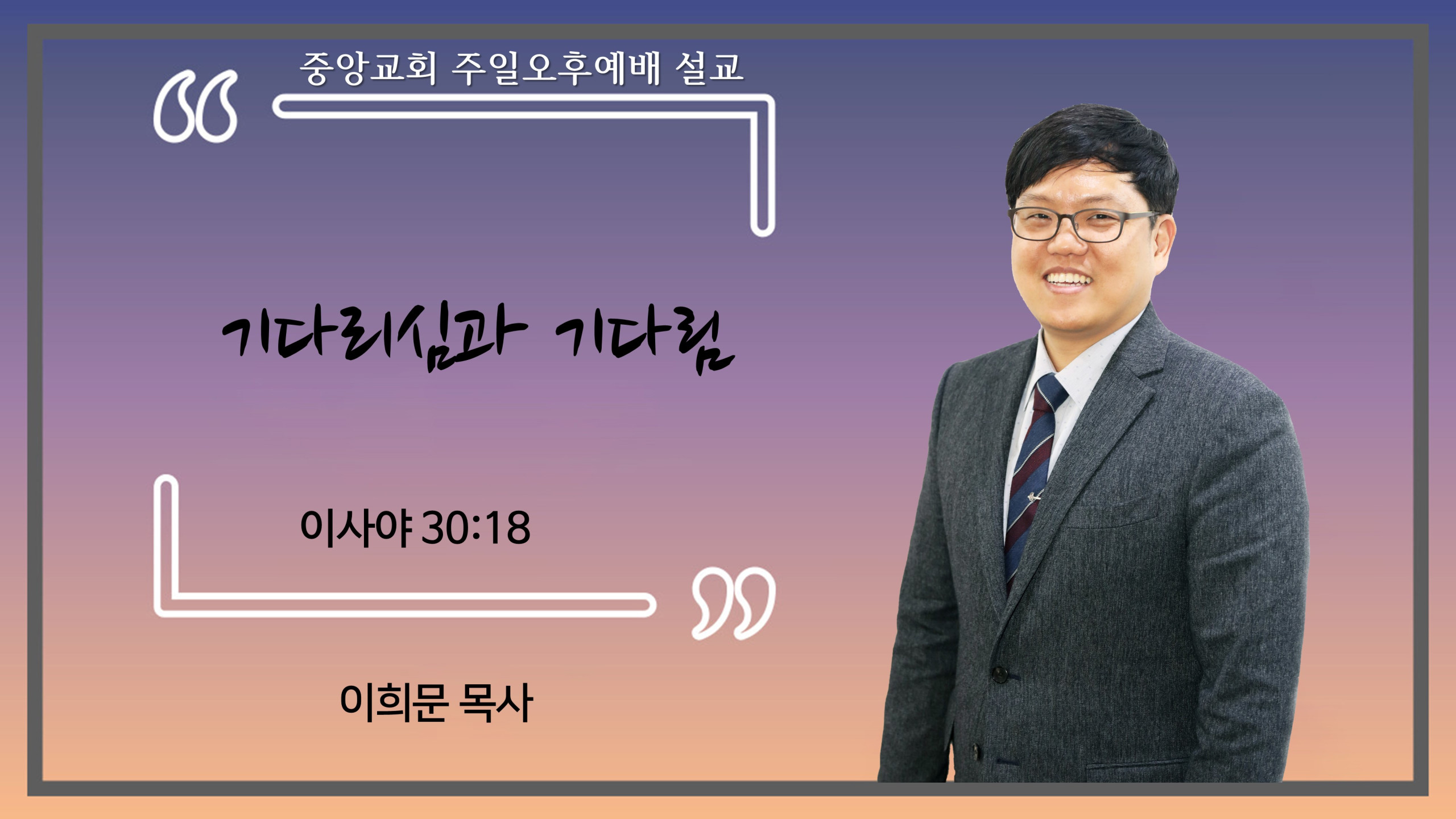 중앙교회 주일오후예배 설교

기다리심과 기다림

이사야 30:18

이희문 목사